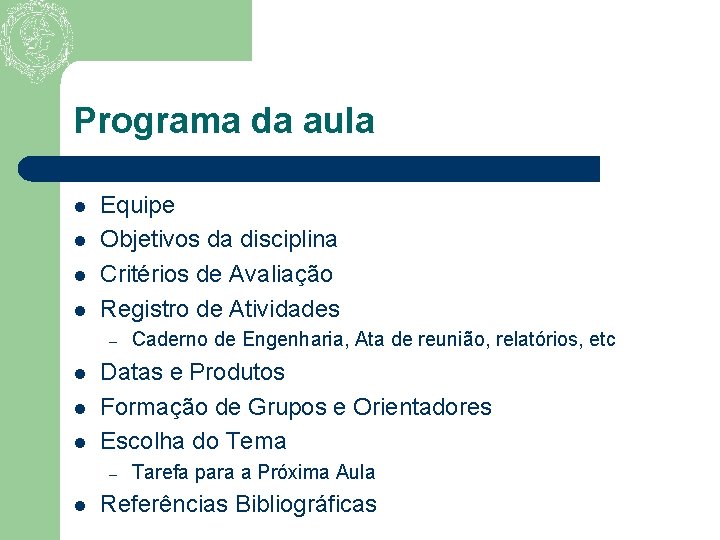 Programa da aula

- Equipe
- Objetivos da disciplina
- Critérios de Avaliação
- Registro de Atividades
  – Caderno de Engenharia, Ata de reunião, relatórios, etc
- Datas e Produtos
- Formação de Grupos e Orientadores
- Escolha do Tema
  – Tarefa para a Próxima Aula
- Referências Bibliográficas